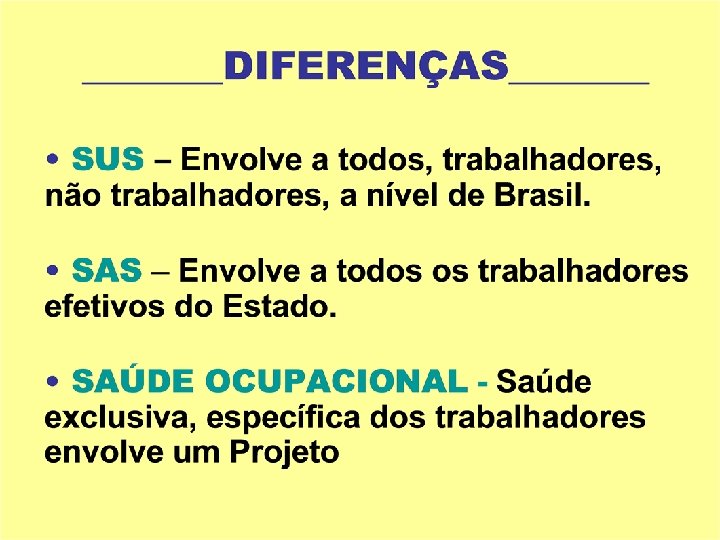 _______DIFERENÇAS_______

• SUS – Envolve a todos, trabalhadores, não trabalhadores, a nível de Brasil.

• SAS – Envolve a todos os trabalhadores efetivos do Estado.

• SAÚDE OCUPACIONAL - Saúde exclusiva, específica dos trabalhadores envolve um Projeto